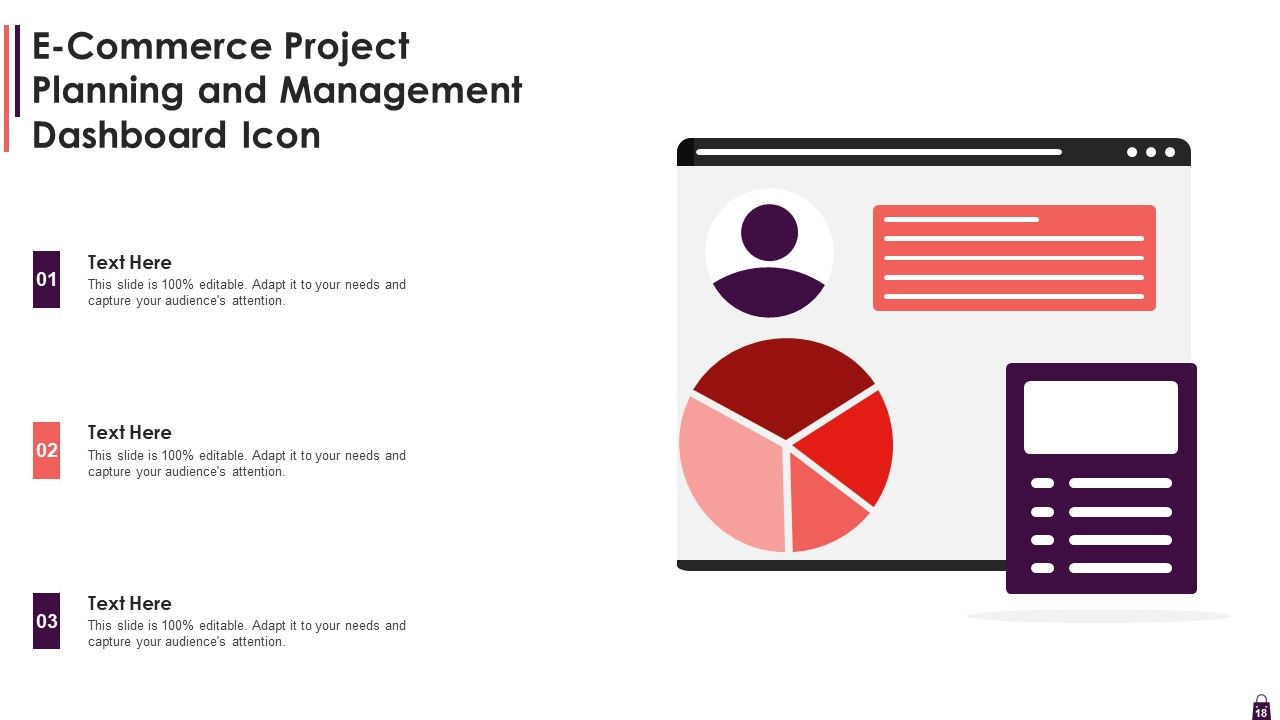 E-Commerce Project Planning and Management Dashboard Icon

01

Text Here

This slide is 100% editable. Adapt it to your needs and capture your audience's attention.

02

Text Here

This slide is 100% editable. Adapt it to your needs and capture your audience's attention.

03

Text Here

This slide is 100% editable. Adapt it to your needs and capture your audience's attention.

18